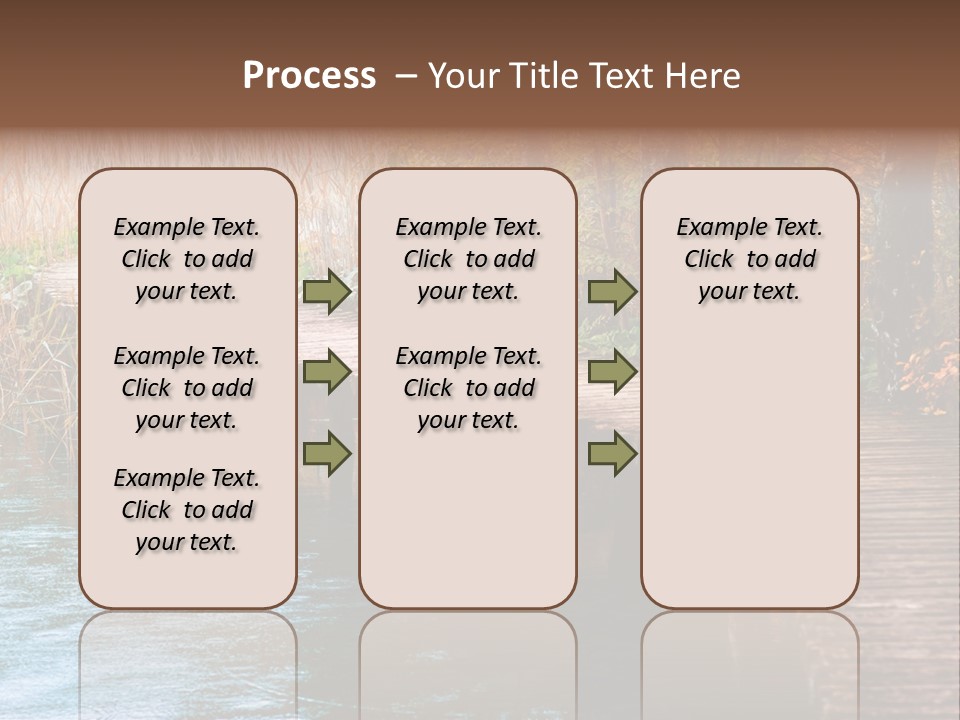 Process – Your Title Text Here

Example Text. Click to add your text.

Example Text. Click to add your text.

Example Text. Click to add your text.

Example Text. Click to add your text.

Example Text. Click to add your text.

Example Text. Click to add your text.